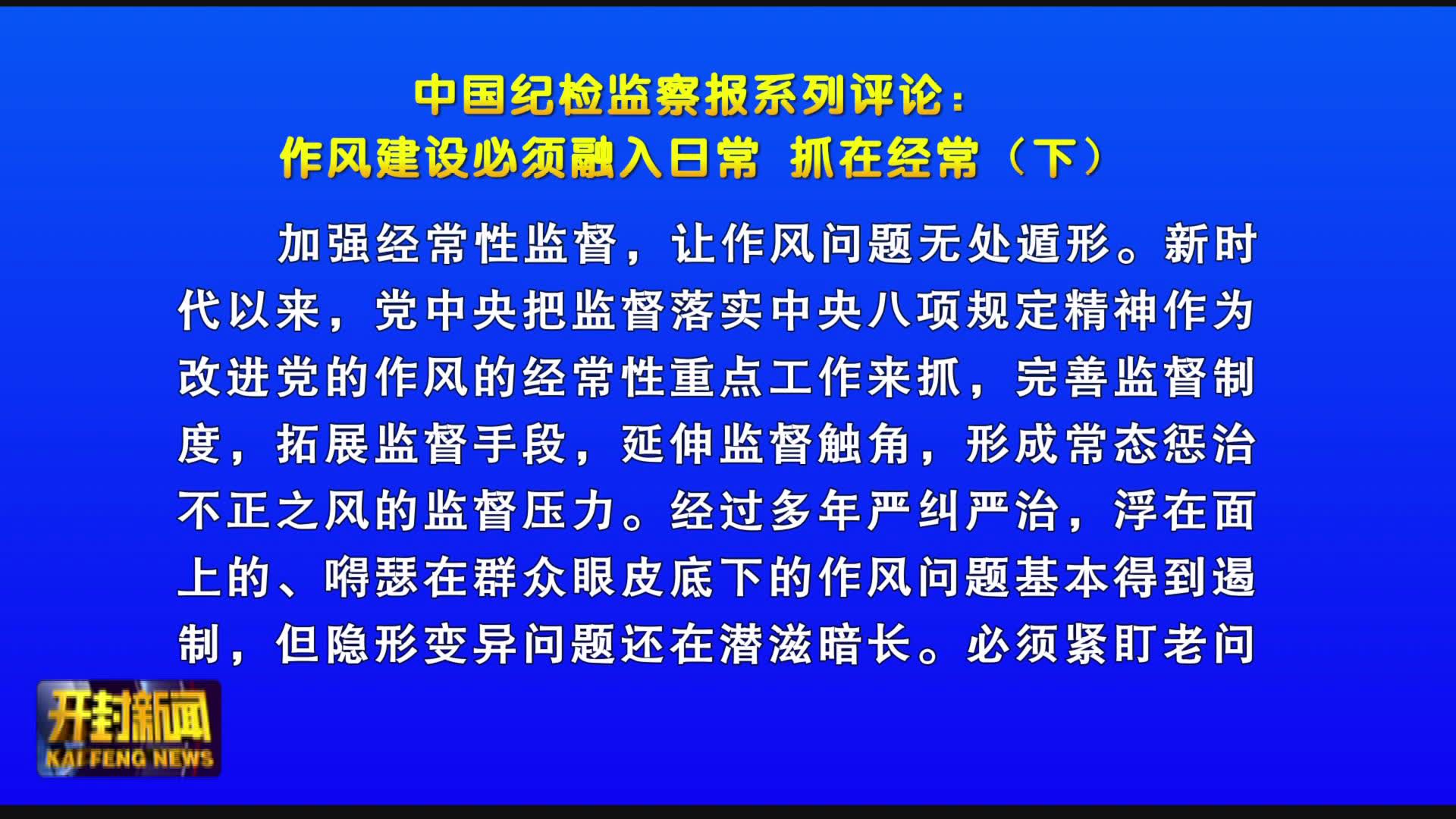 中国纪检监察报系列评论：
作风建设必须融入日常 抓在经常（下）

加强经常性监督，让作风问题无处遁形。新时代以来，党中央把监督落实中央八项规定精神作为改进党的作风的经常性重点工作来抓，完善监督制度，拓展监督手段，延伸监督触角，形成常态惩治不正之风的监督压力。经过多年严纠严治，浮在面上的、嘚瑟在群众眼皮底下的作风问题基本得到遏制，但隐形变异问题还在潜滋暗长。必须紧盯老问

开封新闻
KAI FENG NEWS